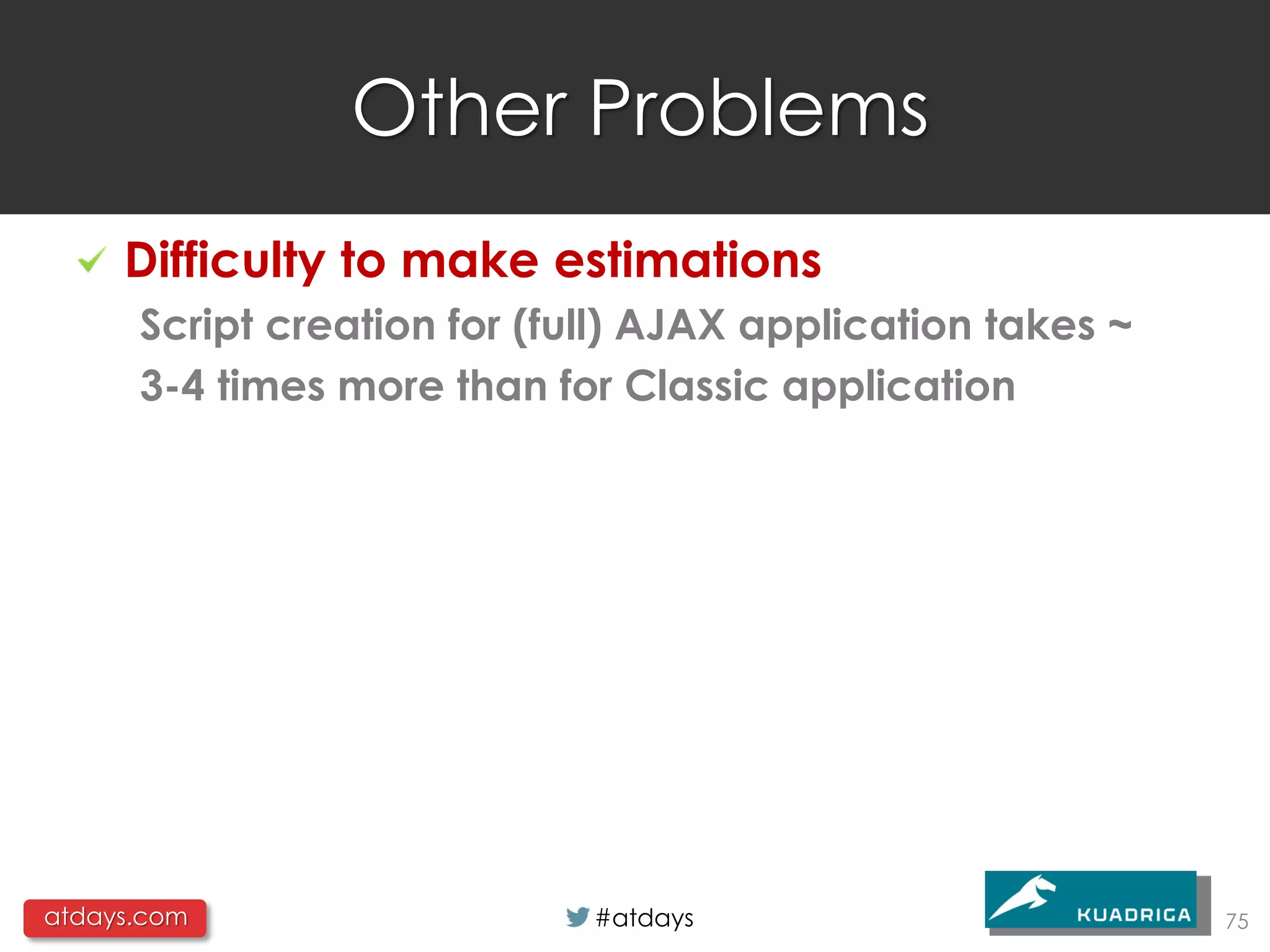 Other Problems

Difficulty to make estimations

Script creation for (full) AJAX application takes ~ 3-4 times more than for Classic application

atdays.com

#atdays

KUADRIGA

75